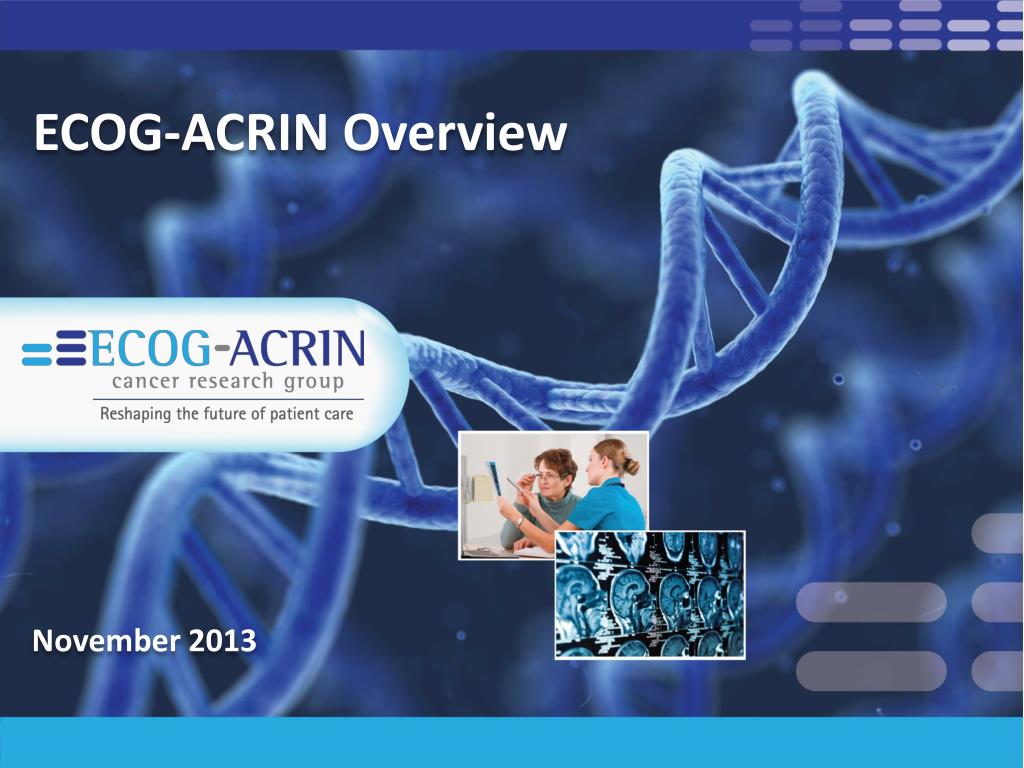 ECOG-ACRIN Overview

ECOG-ACRIN
cancer research group
Reshaping the future of patient care

November 2013